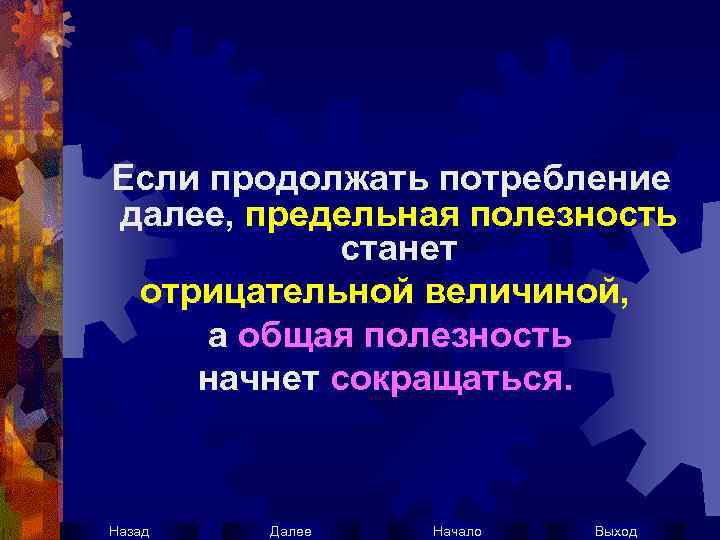 Если продолжать потребление далее, предельная полезность станет отрицательной величиной, а общая полезность начнет сокращаться.

Назад Далее Начало Выход